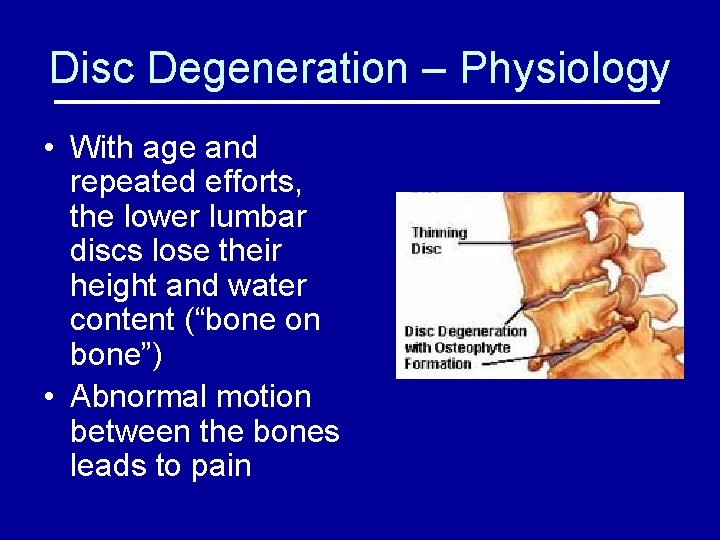 Disc Degeneration – Physiology

• With age and repeated efforts, the lower lumbar discs lose their height and water content (“bone on bone”)

• Abnormal motion between the bones leads to pain

Thinning Disc

Disc Degeneration with Osteophyte Formation